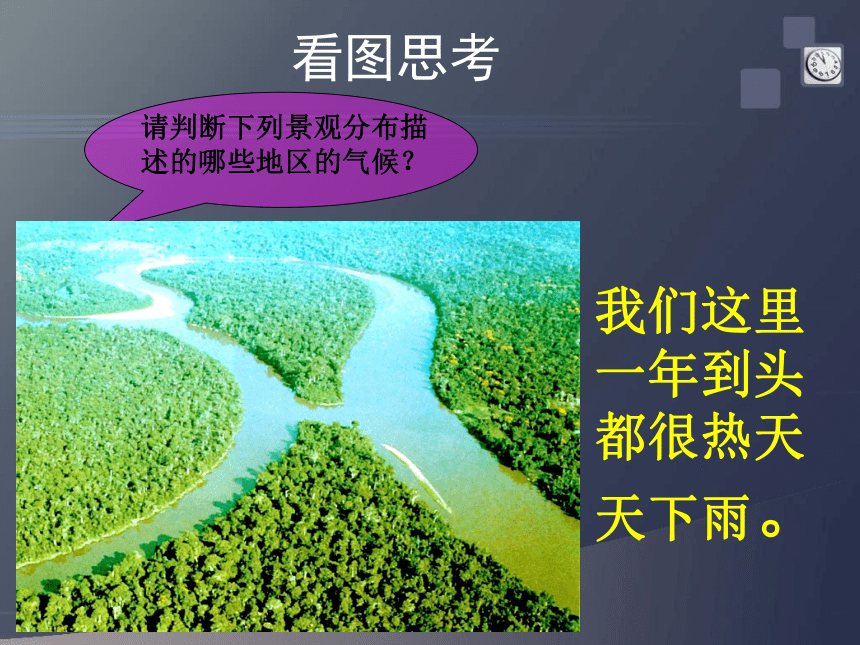 看图思考

请判断下列景观分布描述的哪些地区的气候？

我们这里一年到头都很热天天下雨。